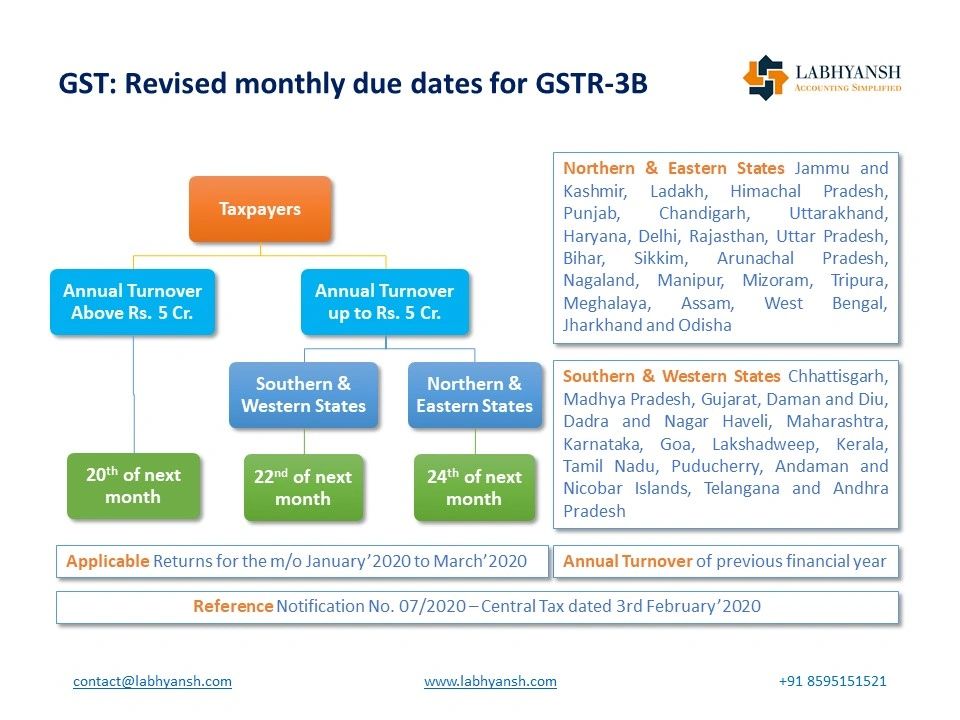 GST: Revised monthly due dates for GSTR-3B

LABHYANSH
ACCOUNTING SIMPLIFIED

Taxpayers

Annual Turnover Above Rs. 5 Cr.

Annual Turnover up to Rs. 5 Cr.

Southern & Western States

Northern & Eastern States

20$^{th}$ of next month

22$^{nd}$ of next month

24$^{th}$ of next month

Northern & Eastern States Jammu and Kashmir, Ladakh, Himachal Pradesh, Punjab, Chandigarh, Uttarakhand, Haryana, Delhi, Rajasthan, Uttar Pradesh, Bihar, Sikkim, Arunachal Pradesh, Nagaland, Manipur, Mizoram, Tripura, Meghalaya, Assam, West Bengal, Jharkhand and Odisha

Southern & Western States Chhattisgarh, Madhya Pradesh, Gujarat, Daman and Diu, Dadra and Nagar Haveli, Maharashtra, Karnataka, Goa, Lakshadweep, Kerala, Tamil Nadu, Puducherry, Andaman and Nicobar Islands, Telangana and Andhra Pradesh

Applicable Returns for the m/o January'2020 to March'2020

Annual Turnover of previous financial year

Reference Notification No. 07/2020 – Central Tax dated 3rd February'2020

contact@labhyansh.com www.labhyansh.com +91 8595151521